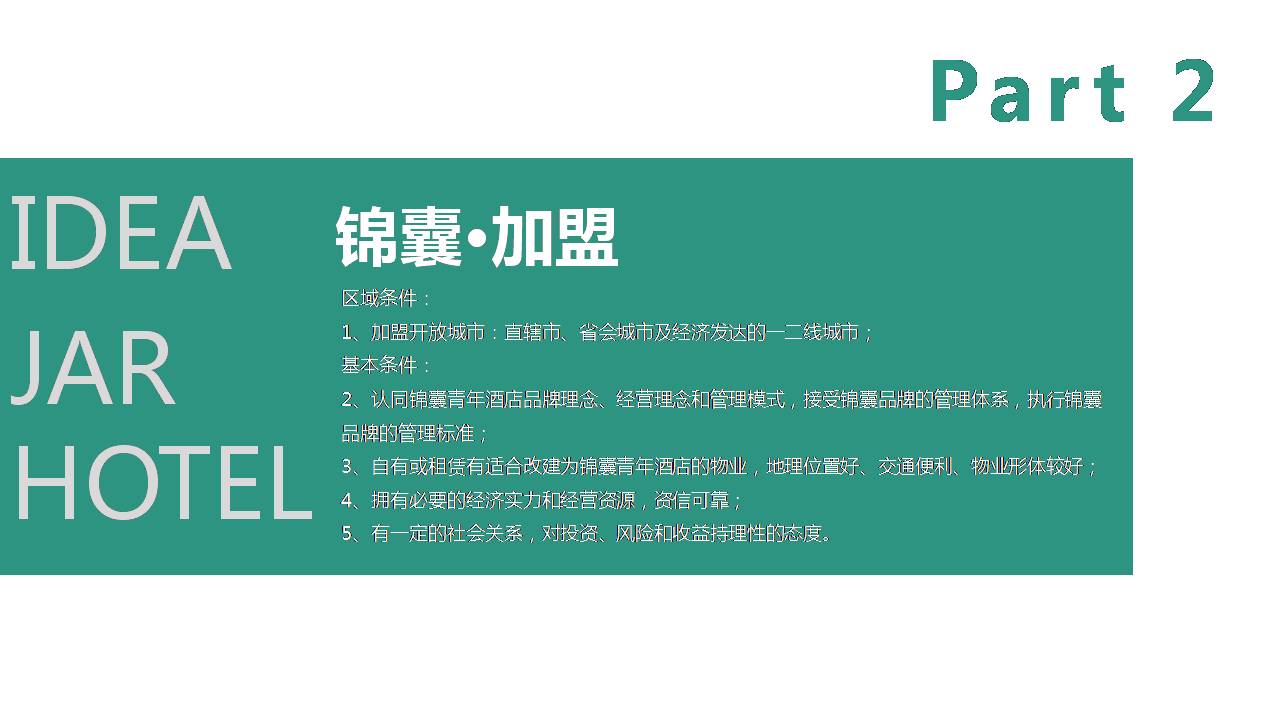 Part 2

IDEA
JAR
HOTEL

锦囊•加盟

区域条件：

1、加盟开放城市：直辖市、省会城市及经济发达的一二线城市；

基本条件：

2、认同锦囊青年酒店品牌理念、经营理念和管理模式，接受锦囊品牌的管理体系，执行锦囊品牌的管理标准；

3、自有或租赁有适合改建为锦囊青年酒店的物业，地理位置好、交通便利、物业形体较好；

4、拥有必要的经济实力和经营资源，资信可靠；

5、有一定的社会关系，对投资、风险和收益持理性的态度。